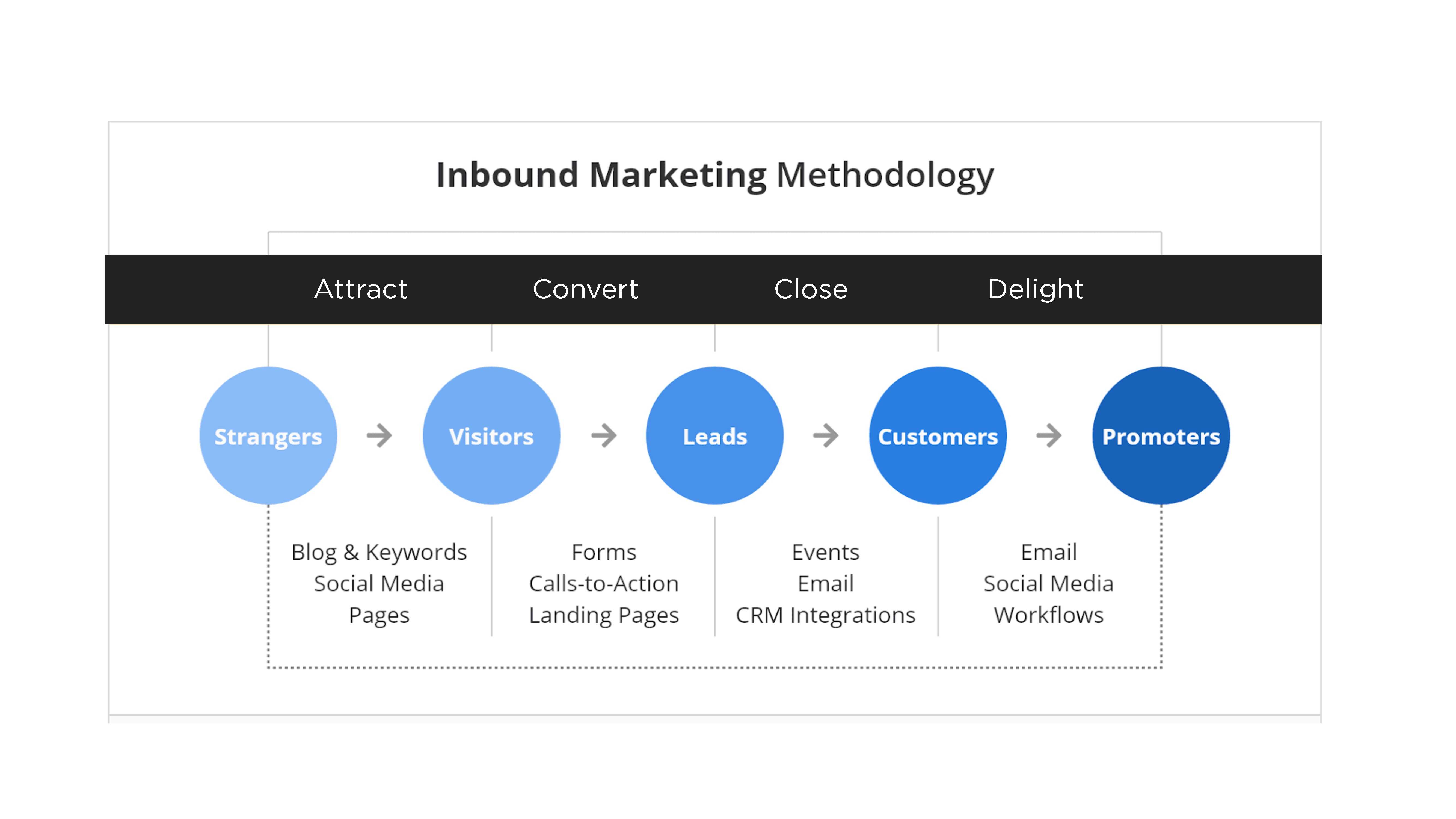 Inbound Marketing Methodology

Attract Convert Close Delight

Strangers → Visitors → Leads → Customers → Promoters

Blog & Keywords
Social Media
Pages

Forms
Calls-to-Action
Landing Pages

Events
Email
CRM Integrations

Email
Social Media
Workflows